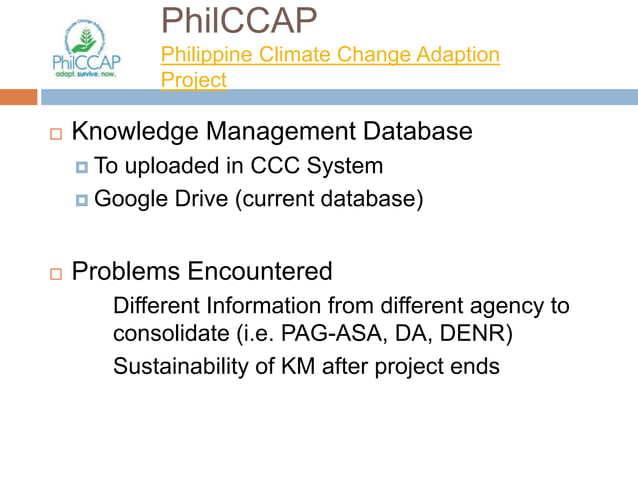 PhilCCAP
adapt. survive. now.

PhilCCAP

Philippine Climate Change Adaption Project

Knowledge Management Database

To uploaded in CCC System

Google Drive (current database)

Problems Encountered

Different Information from different agency to consolidate (i.e. PAG-ASA, DA, DENR)

Sustainability of KM after project ends